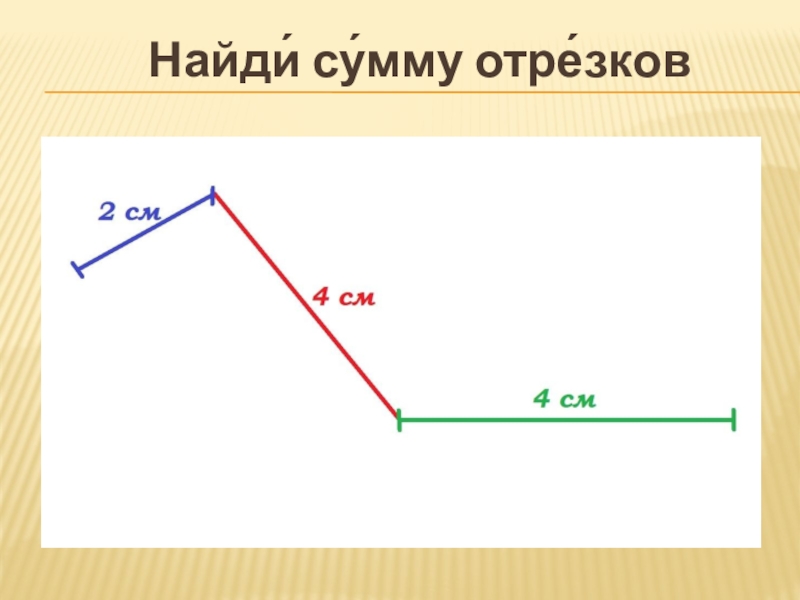 Найди́ су́мму отре́зков

2 см

4 см

4 см